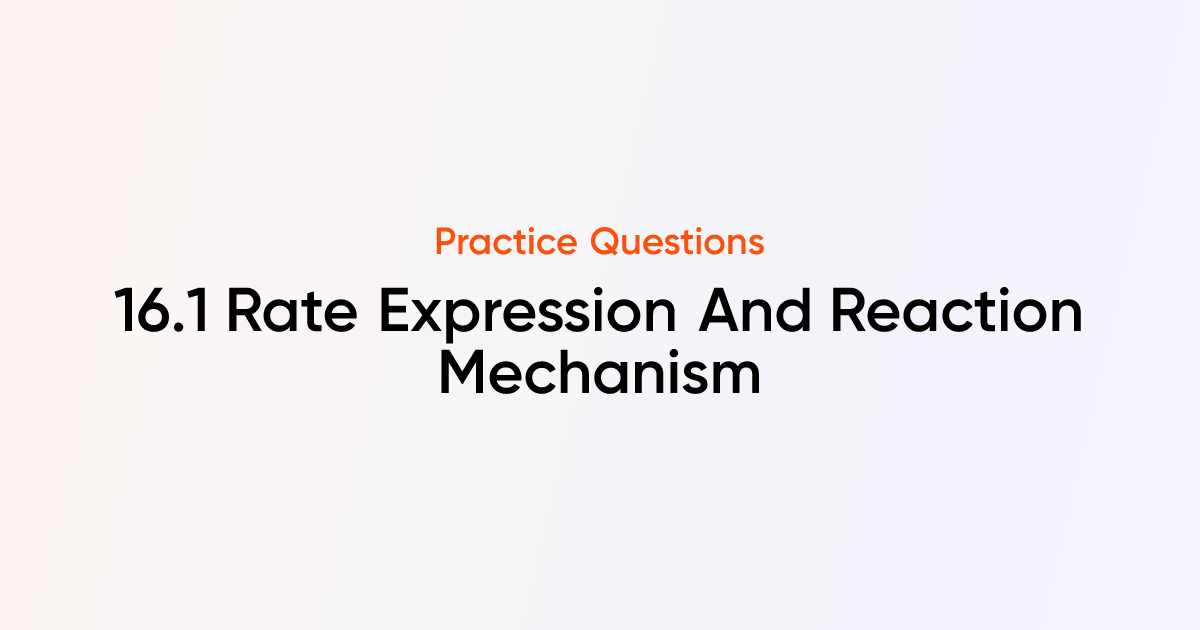 Practice Questions

16.1 Rate Expression And Reaction Mechanism